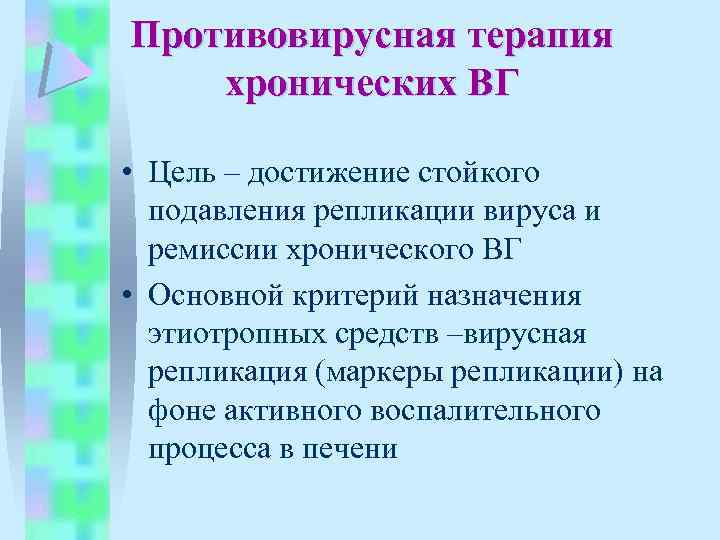 Противовирусная терапия хронических ВГ

• Цель – достижение стойкого подавления репликации вируса и ремиссии хронического ВГ
• Основной критерий назначения этиотропных средств –вирусная репликация (маркеры репликации) на фоне активного воспалительного процесса в печени